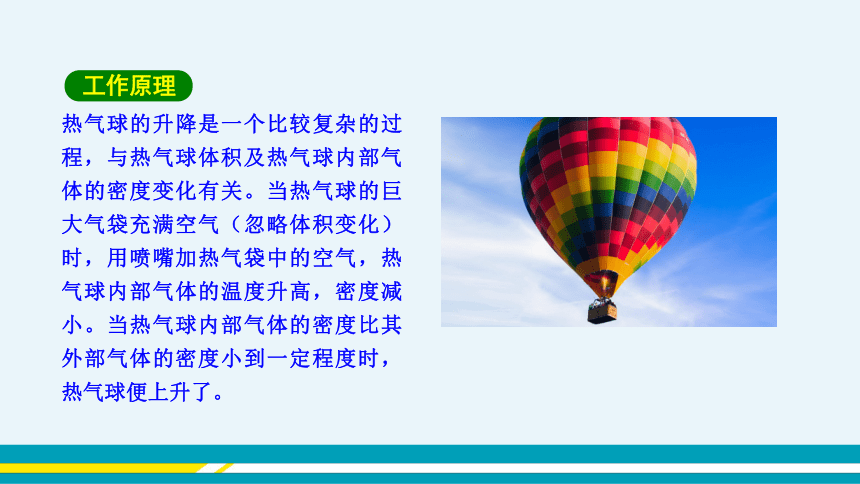 工作原理

热气球的升降是一个比较复杂的过程，与热气球体积及热气球内部气体的密度变化有关。当热气球的巨大气袋充满空气（忽略体积变化）时，用喷嘴加热气袋中的空气，热气球内部气体的温度升高，密度减小。当热气球内部气体的密度比其外部气体的密度小到一定程度时，热气球便上升了。